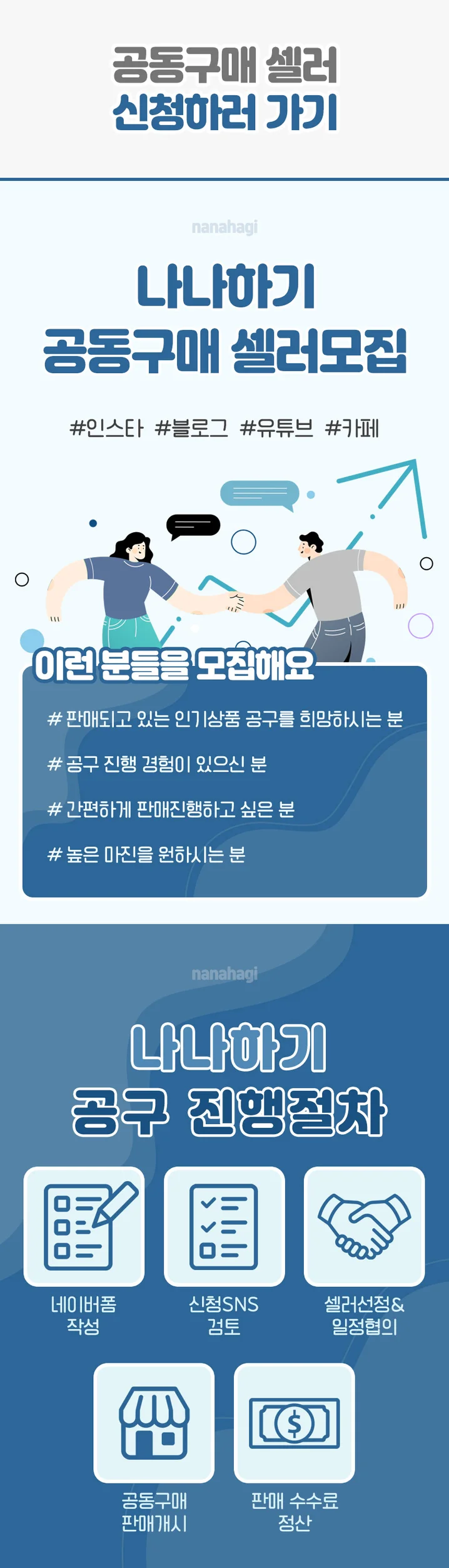 공동구매 셀러
신청하러 가기

nanahagi

나나하기
공동구매 셀러모집

#인스타 #블로그 #유튜브 #카페

이런 분들을 모집해요

# 판매되고 있는 인기상품 공구를 희망하시는 분

# 공구 진행 경험이 있으신 분

# 간편하게 판매진행하고 싶은 분

# 높은 마진을 원하시는 분

nanahagi

나나하기
공구 진행절차

네이버폼
작성

신청SNS
검토

셀러선정&
일정협의

공동구매
판매개시

판매 수수료
정산